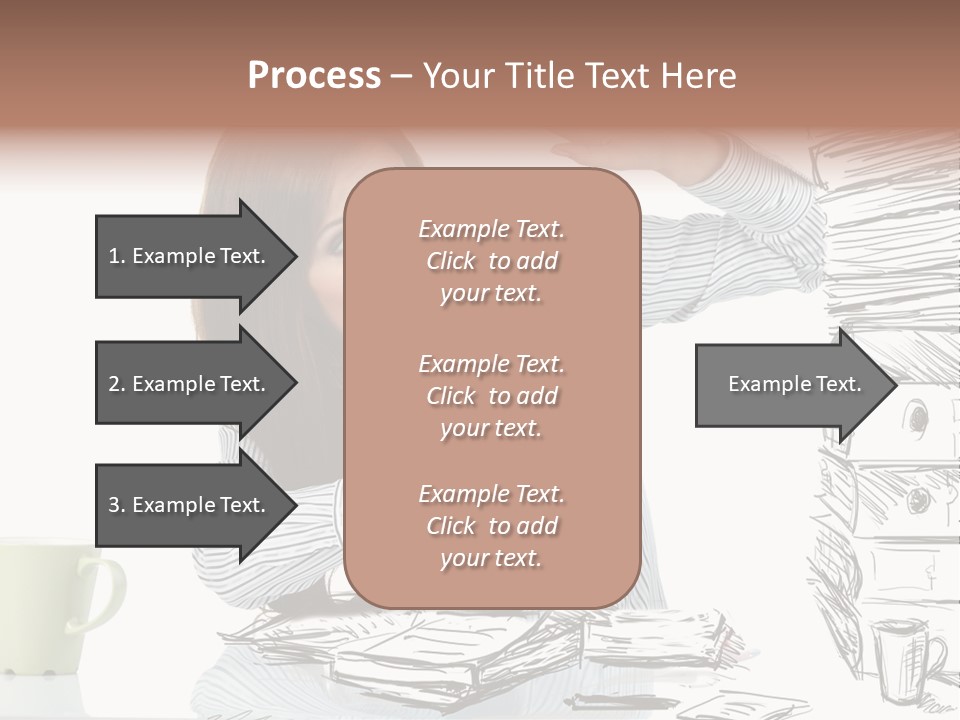 Process – Your Title Text Here

1. Example Text.

2. Example Text.

3. Example Text.

Example Text. Click to add your text.

Example Text. Click to add your text.

Example Text. Click to add your text.

Example Text.